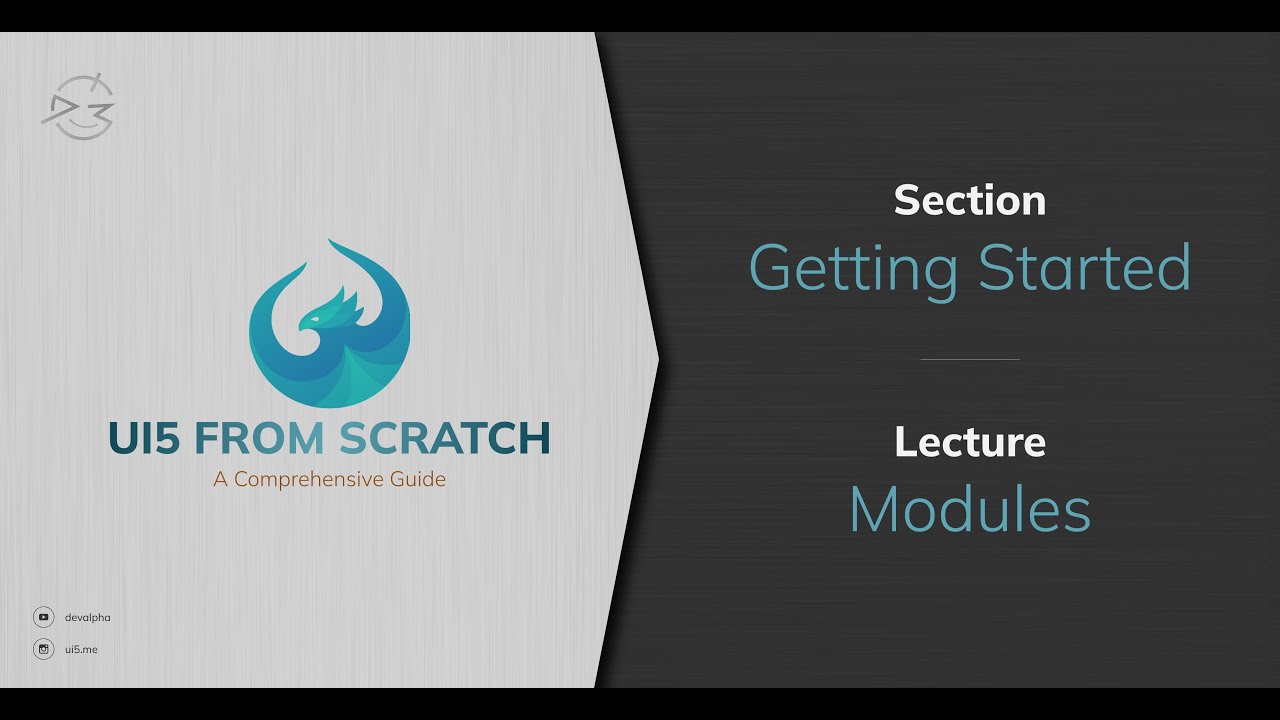 UI5 FROM SCRATCH
A Comprehensive Guide

devalpha
ui5.me

Section
Getting Started

Lecture
Modules